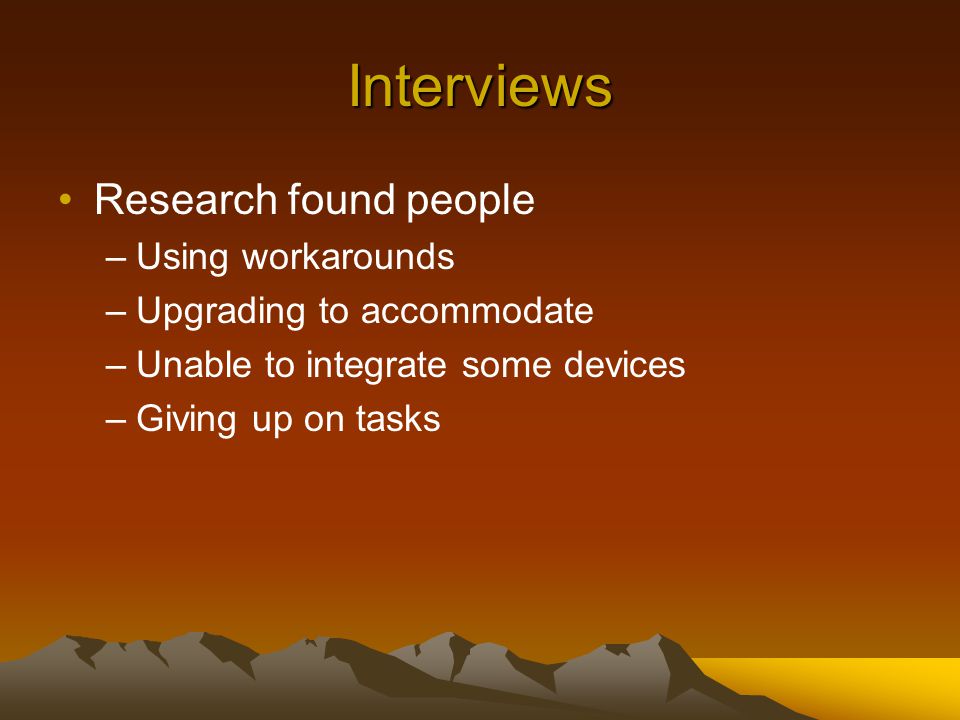 Interviews

• Research found people
– Using workarounds
– Upgrading to accommodate
– Unable to integrate some devices
– Giving up on tasks